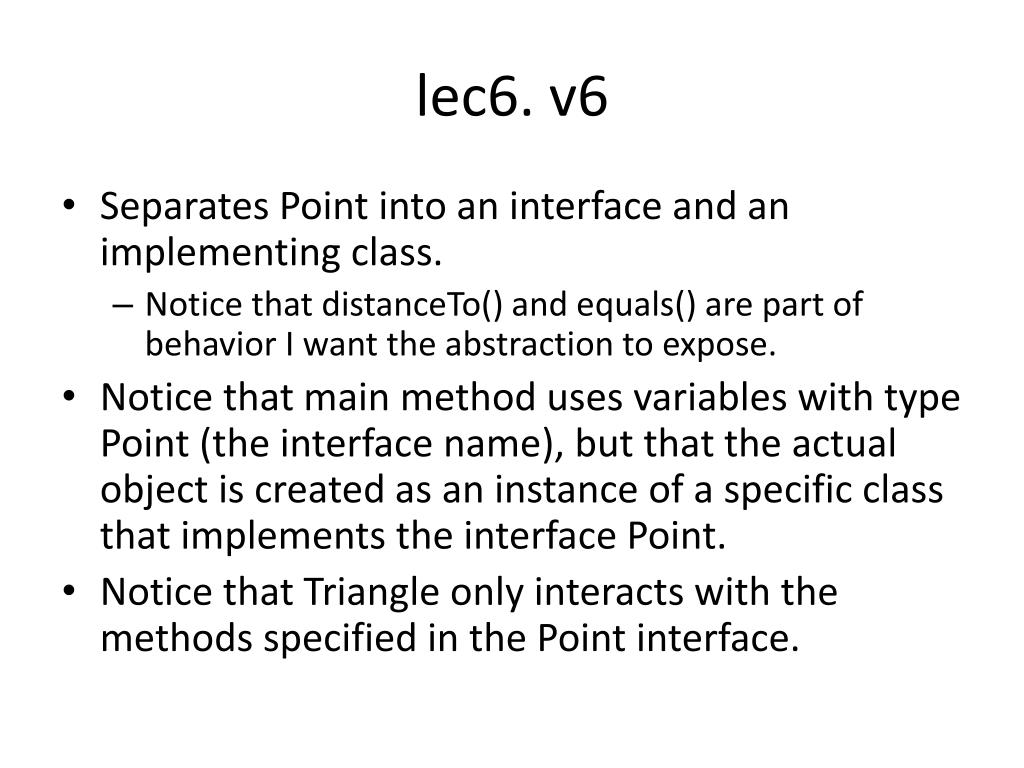 lec6. v6

• Separates Point into an interface and an implementing class.
– Notice that distanceTo() and equals() are part of behavior I want the abstraction to expose.
• Notice that main method uses variables with type Point (the interface name), but that the actual object is created as an instance of a specific class that implements the interface Point.
• Notice that Triangle only interacts with the methods specified in the Point interface.